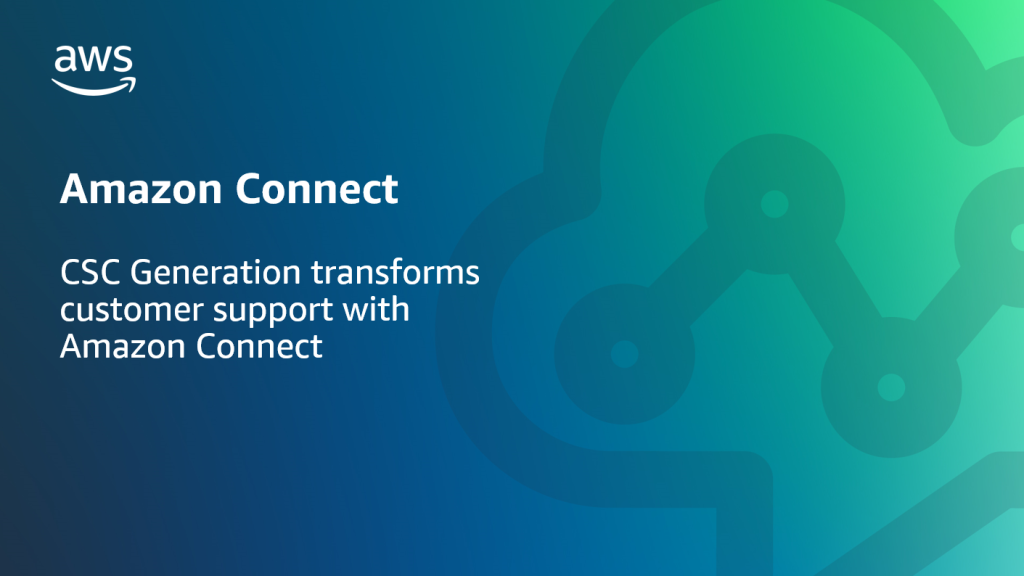 aws

Amazon Connect

CSC Generation transforms customer support with Amazon Connect